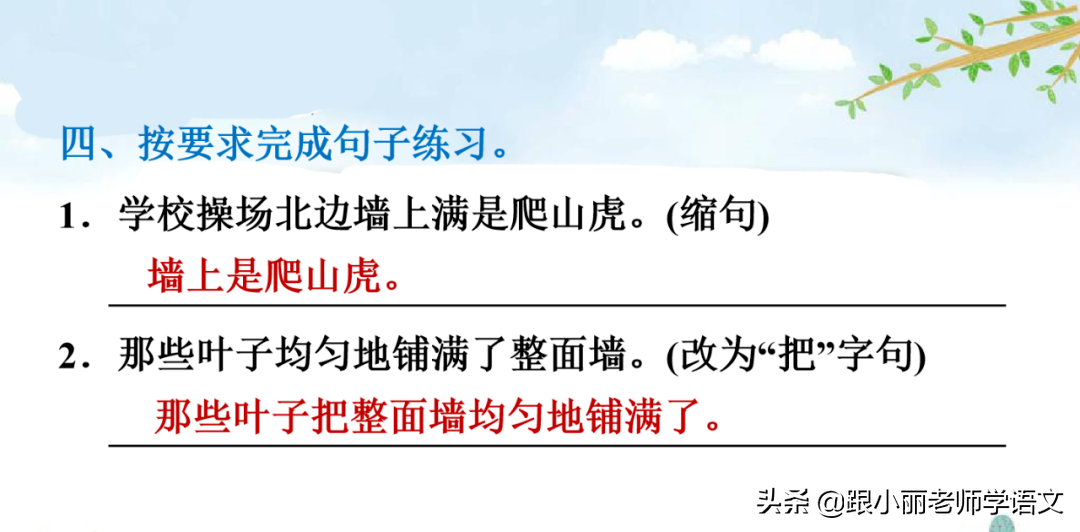 四、按要求完成句子练习。

1．学校操场北边墙上满是爬山虎。(缩句)

墙上是爬山虎。

2．那些叶子均匀地铺满了整面墙。(改为“把”字句)

那些叶子把整面墙均匀地铺满了。

头条 @跟小丽老师学语文